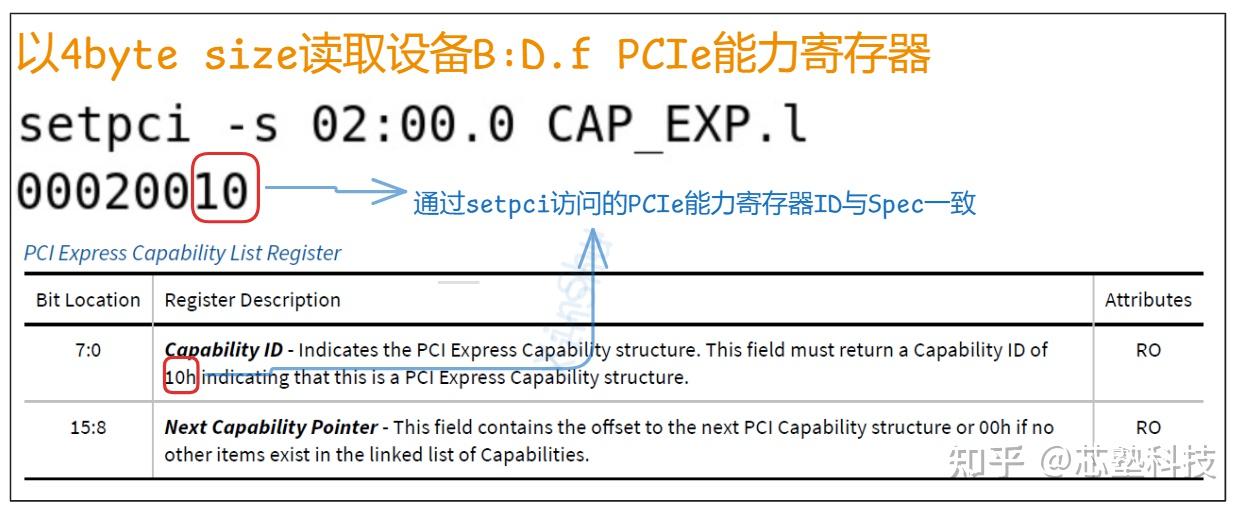 以4byte size读取设备B:D.f PCIe能力寄存器

setpci -s 02:00.0 CAP_EXP.l

00020010

通过setpci访问的PCIe能力寄存器ID与Spec一致

PCI Express Capability List Register

| Bit Location | Register Description | Attributes |
|---|---|---|
| 7:0 | ***Capability ID*** - Indicates the PCI Express Capability structure. This field must return a Capability ID of 10h indicating that this is a PCI Express Capability structure. | RO |
| 15:8 | ***Next Capability Pointer*** - This field contains the offset to the next PCI Capability structure or 00h if no other items exist in the linked list of Capabilities. | RO |

知乎 @芯塾科技